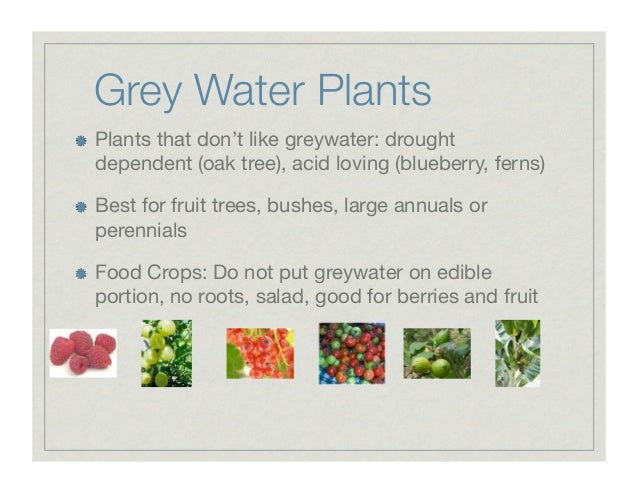 Grey Water Plants

Plants that don't like greywater: drought dependent (oak tree), acid loving (blueberry, ferns)

Best for fruit trees, bushes, large annuals or perennials

Food Crops: Do not put greywater on edible portion, no roots, salad, good for berries and fruit